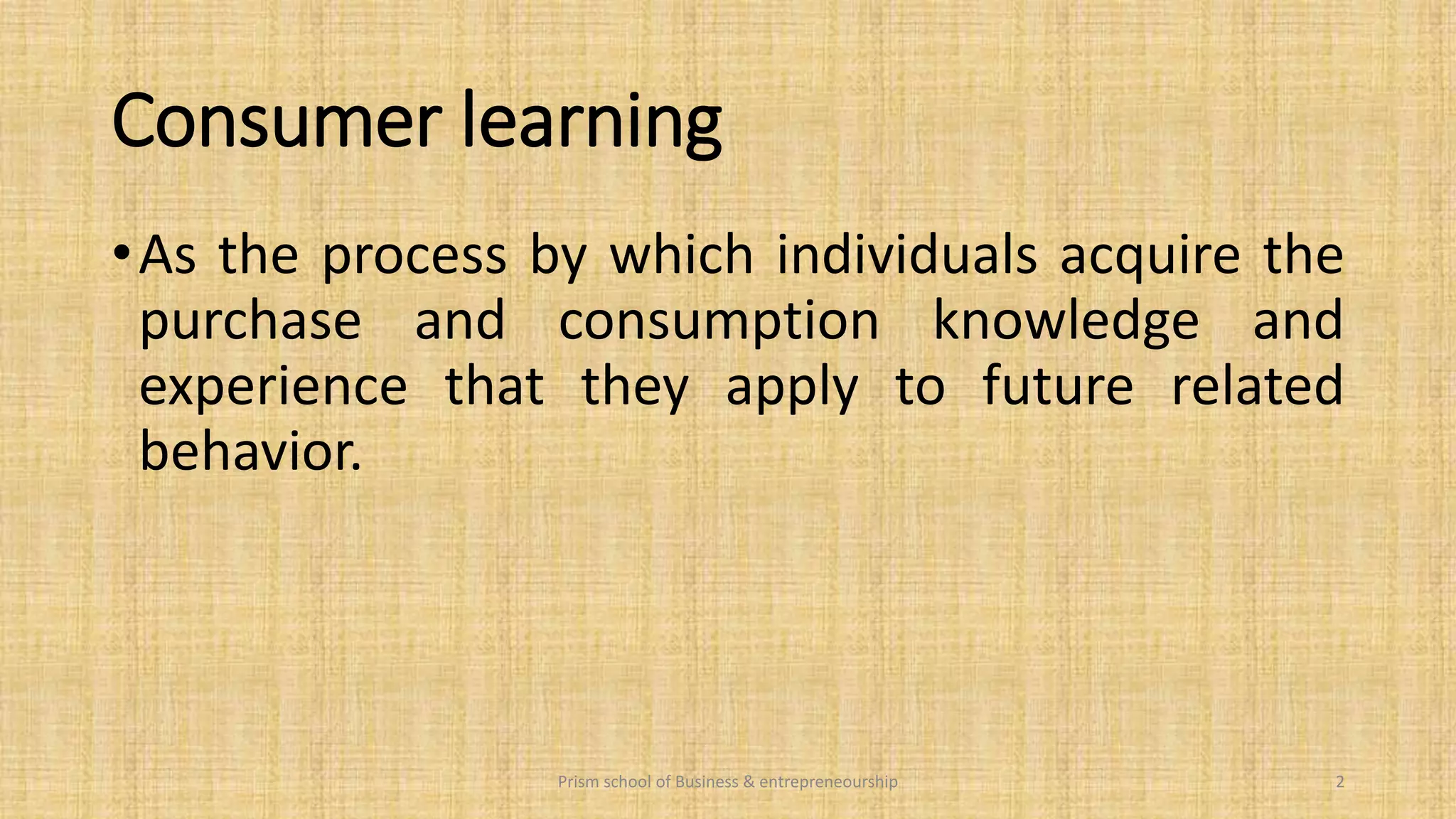 Consumer learning

• As the process by which individuals acquire the purchase and consumption knowledge and experience that they apply to future related behavior.

Prism school of Business & entrepreneourship

2